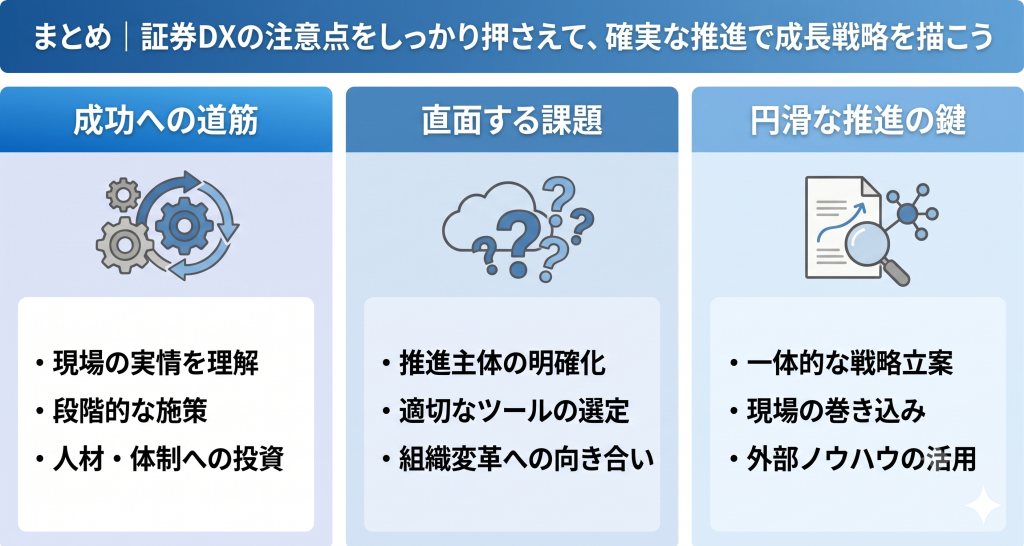 まとめ｜証券DXの注意点をしっかり押さえて、確実な推進で成長戦略を描こう

成功への道筋

・現場の実情を理解
・段階的な施策
・人材・体制への投資

直面する課題

・推進主体の明確化
・適切なツールの選定
・組織変革への向き合い

円滑な推進の鍵

・一体的な戦略立案
・現場の巻き込み
・外部ノウハウの活用